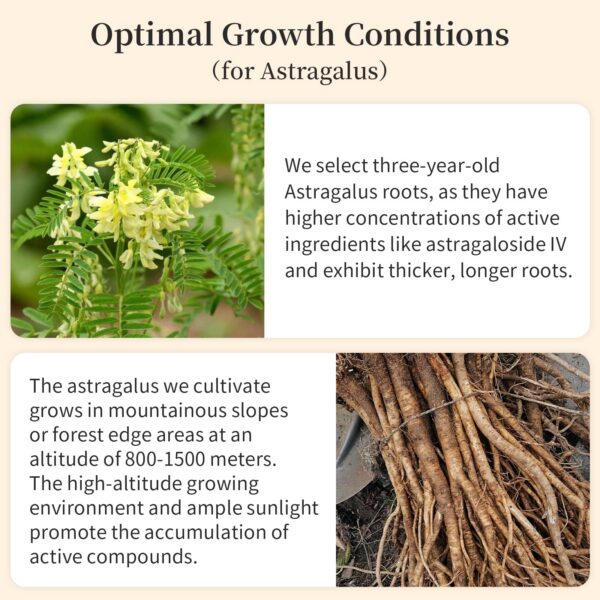 Optimal Growth Conditions
(for Astragalus)

We select three-year-old Astragalus roots, as they have higher concentrations of active ingredients like astragaloside IV and exhibit thicker, longer roots.

The astragalus we cultivate grows in mountainous slopes or forest edge areas at an altitude of 800-1500 meters. The high-altitude growing environment and ample sunlight promote the accumulation of active compounds.